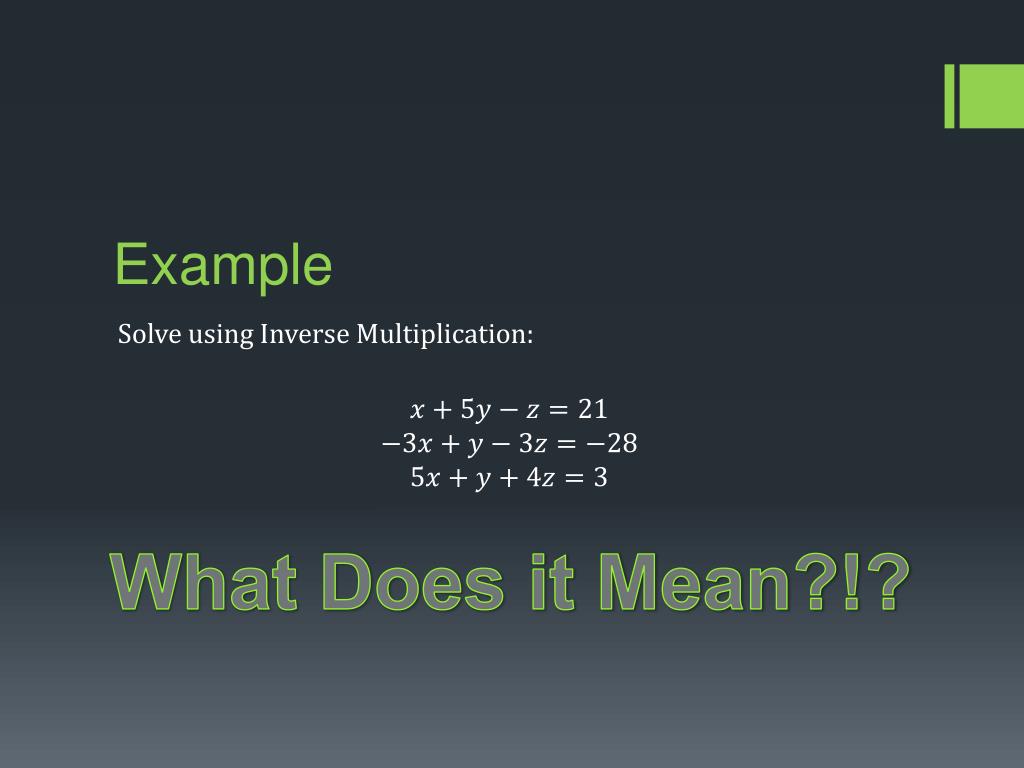 Example

Solve using Inverse Multiplication:

$x + 5y - z = 21$
$-3x + y - 3z = -28$
$5x + y + 4z = 3$

What Does it Mean?!?